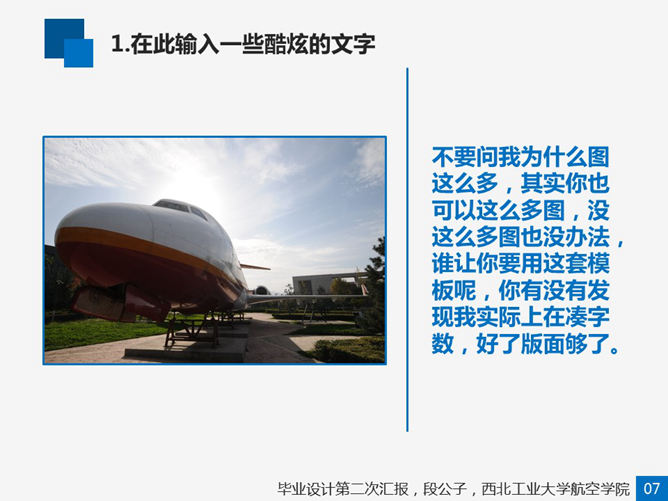 1.在此输入一些酷炫的文字

不要问我为什么图这么多，其实你也可以这么多图，没这么多图也没办法，谁让你要用这套模板呢，你有没有发现我实际上在凑字数，好了版面够了。

毕业设计第二次汇报，段公子，西北工业大学航空学院 07